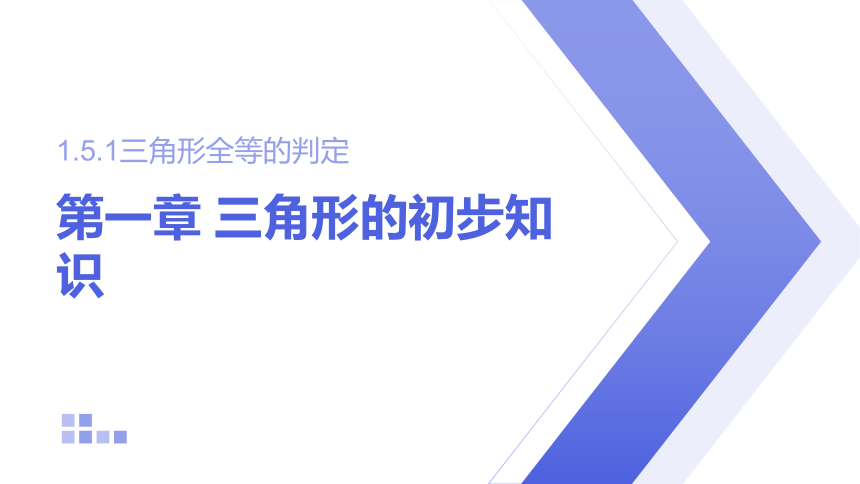 1.5.1三角形全等的判定

第一章 三角形的初步知识